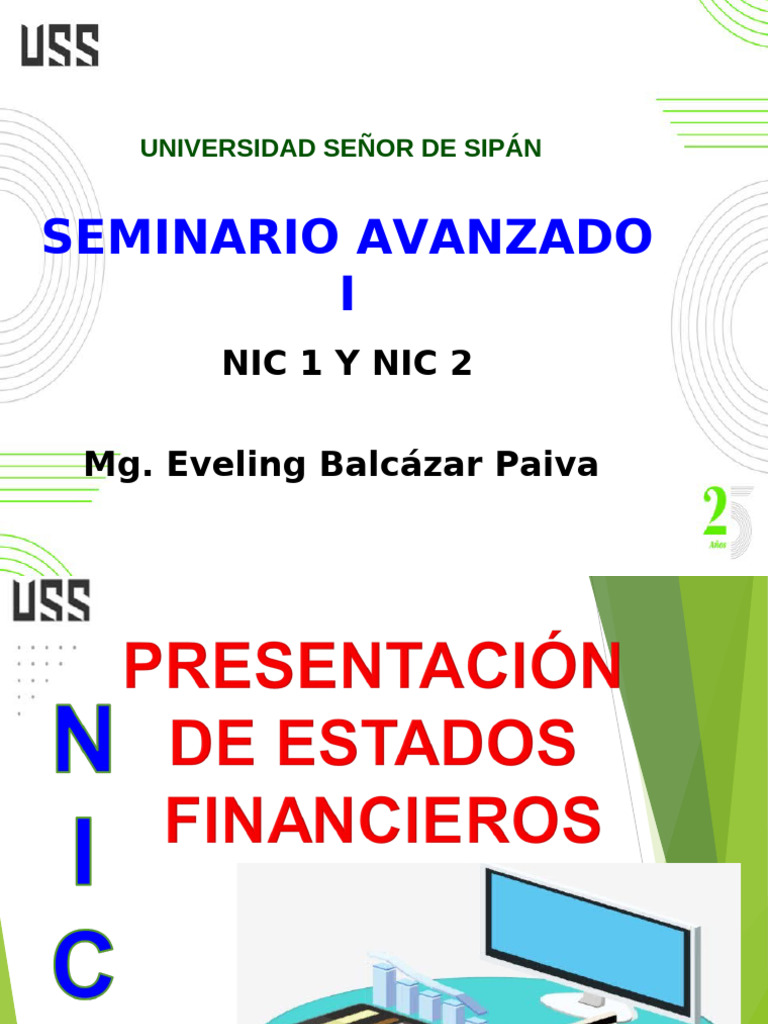 USS

UNIVERSIDAD SEÑOR DE SIPÁN

SEMINARIO AVANZADO I

NIC 1 Y NIC 2

Mg. Eveling Balcázar Paiva

25 Años

USS

PRESENTACIÓN DE ESTADOS FINANCIEROS

N
I
C